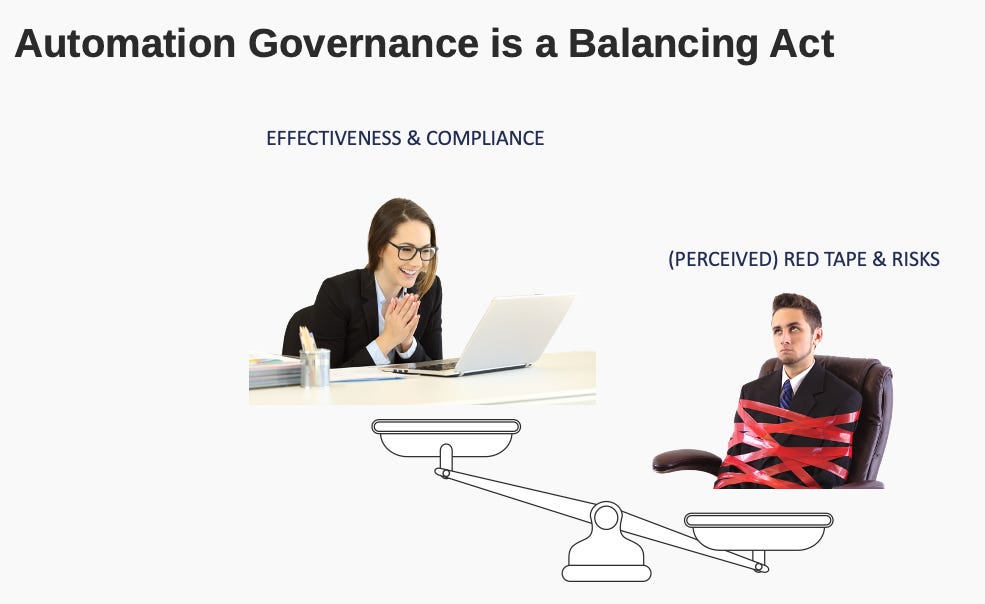 Automation Governance is a Balancing Act

EFFECTIVENESS & COMPLIANCE

(PERCEIVED) RED TAPE & RISKS